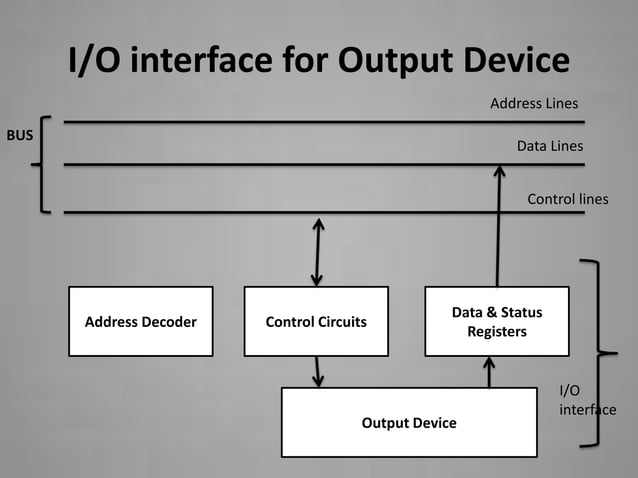 I/O interface for Output Device

Address Lines

BUS

Data Lines

Control lines

Address Decoder

Control Circuits

Data & Status Registers

Output Device

I/O interface